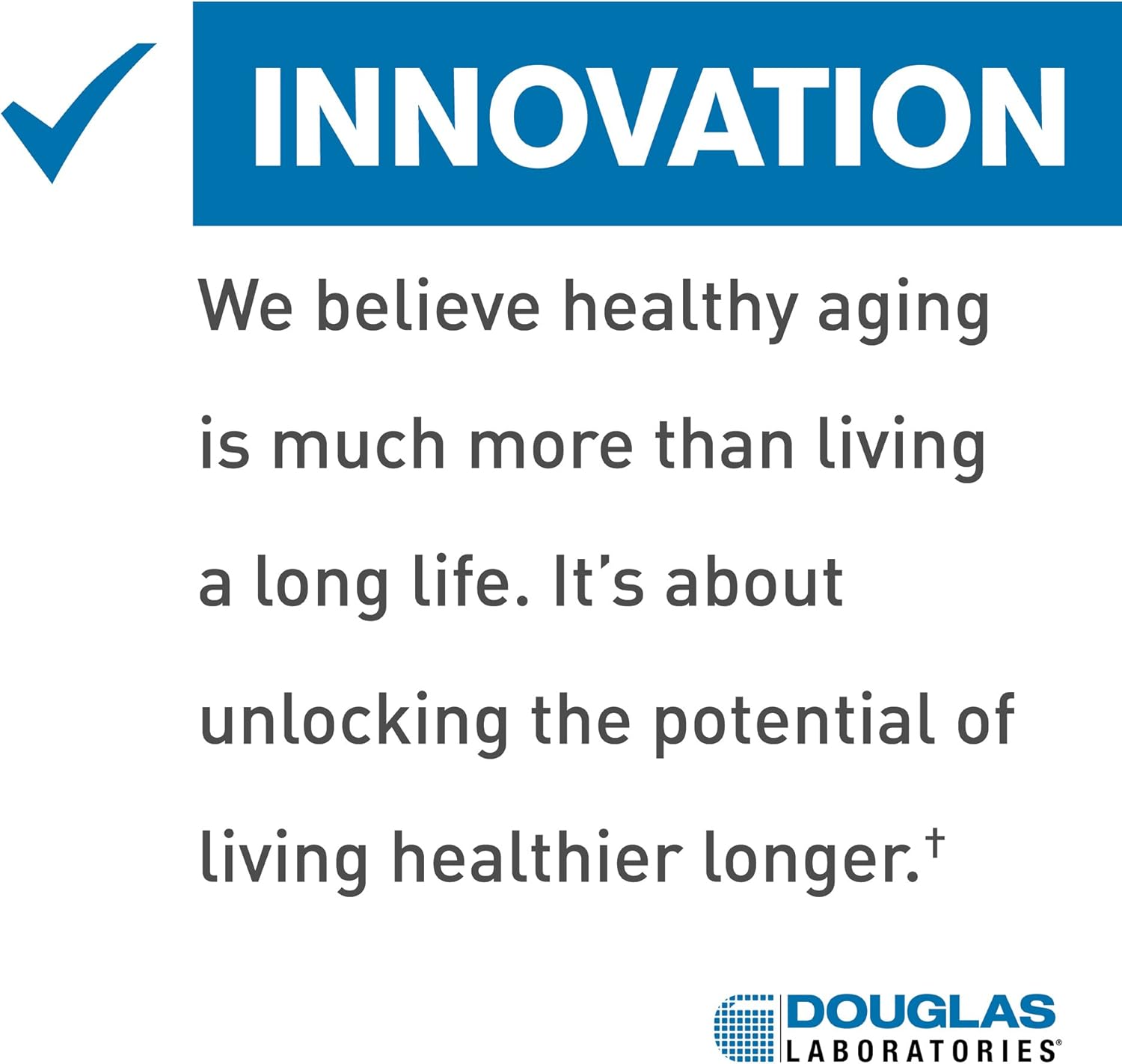 INNOVATION

We believe healthy aging is much more than living a long life. It's about unlocking the potential of living healthier longer.†

DOUGLAS LABORATORIES®